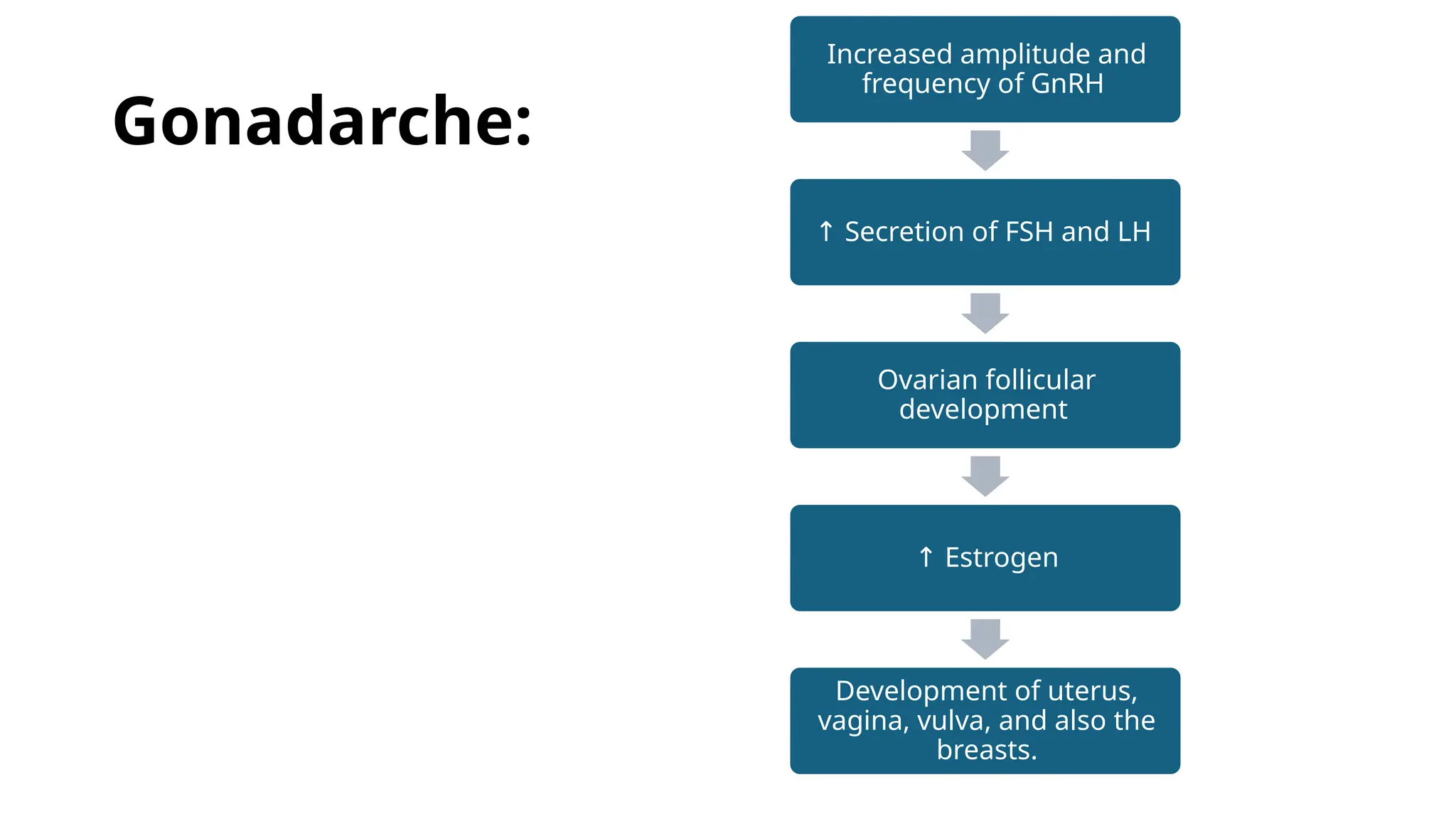 Gonadarche:

Increased amplitude and frequency of GnRH

↑ Secretion of FSH and LH

Ovarian follicular development

↑ Estrogen

Development of uterus, vagina, vulva, and also the breasts.